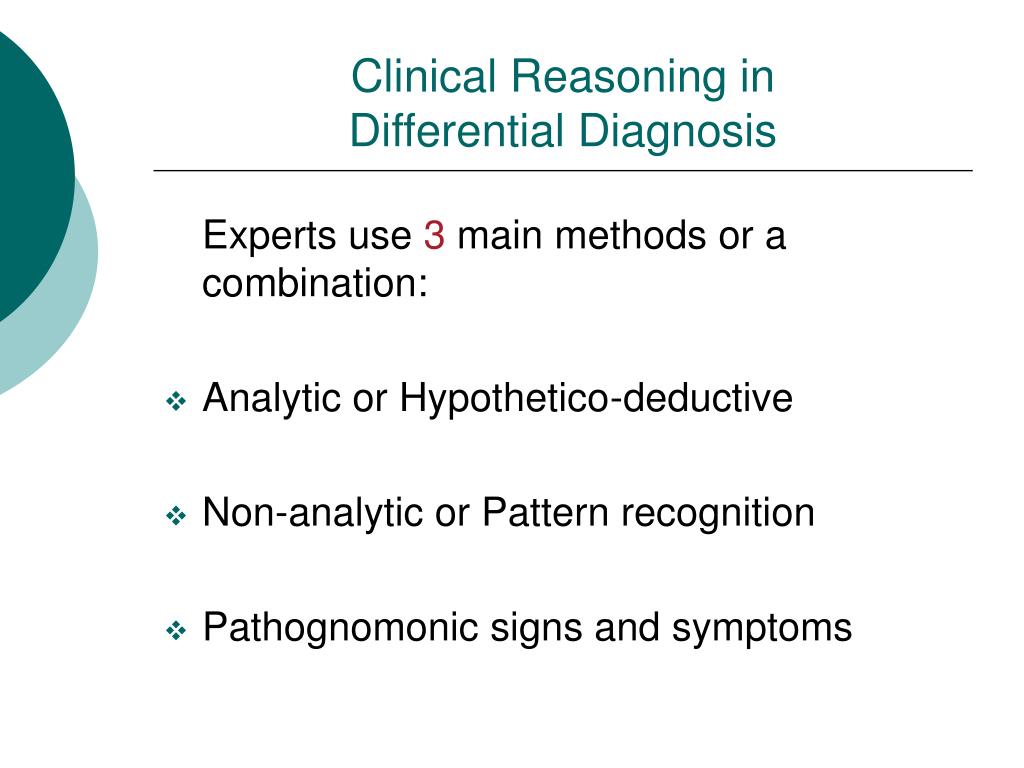 Clinical Reasoning in Differential Diagnosis

Experts use 3 main methods or a combination:

❖ Analytic or Hypothetico-deductive

❖ Non-analytic or Pattern recognition

❖ Pathognomonic signs and symptoms